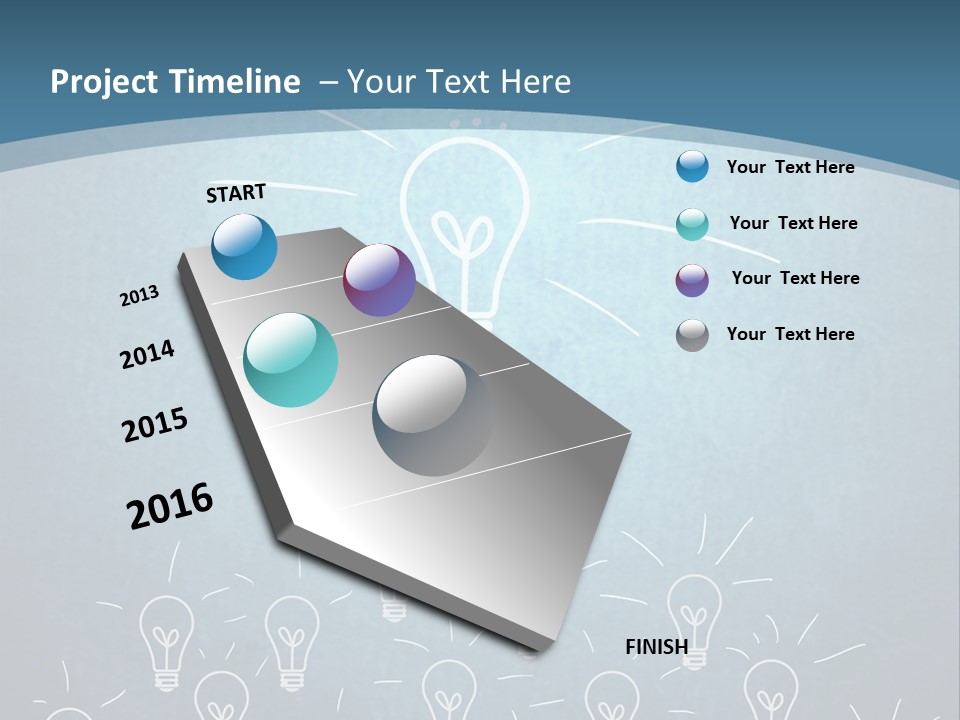 Project Timeline – Your Text Here

START

2013

2014

2015

2016

FINISH

Your Text Here

Your Text Here

Your Text Here

Your Text Here